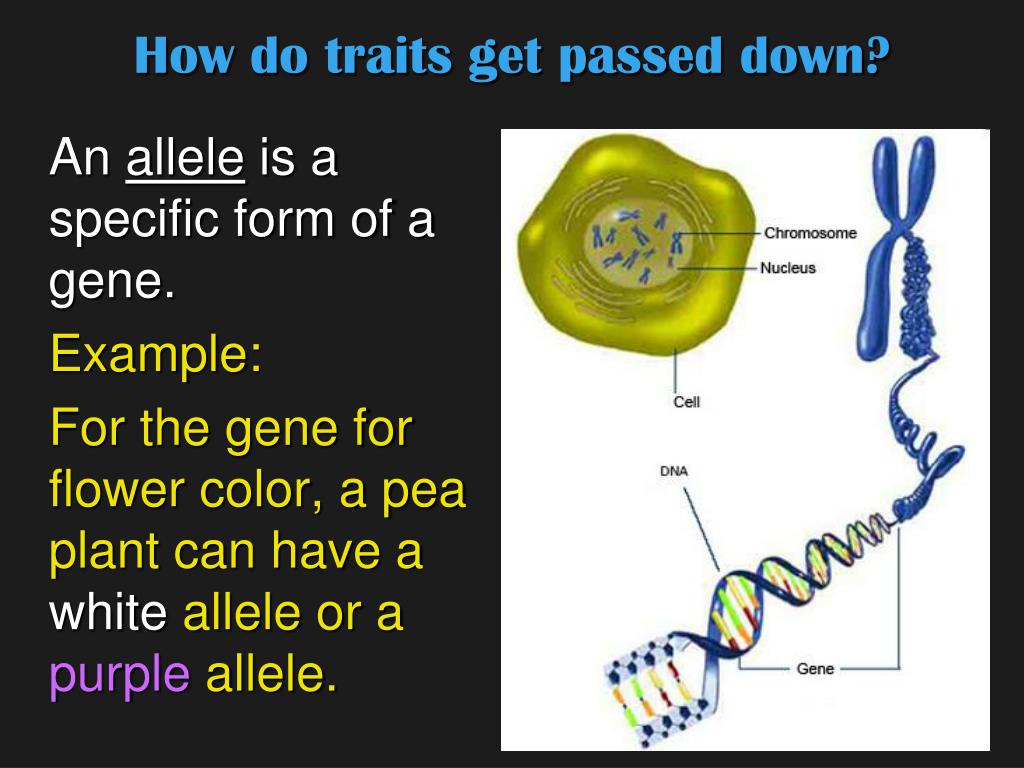 How do traits get passed down?

An allele is a specific form of a gene.

Example:

For the gene for flower color, a pea plant can have a white allele or a purple allele.

Chromosome
Nucleus
Cell
DNA
Gene